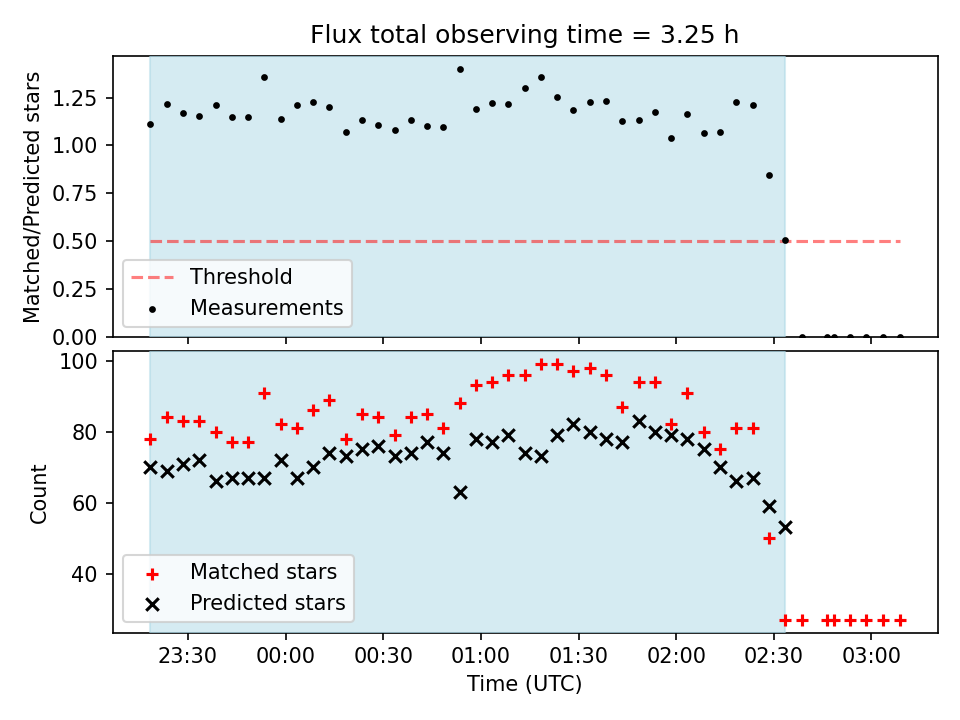 Flux total observing time = 3.25 h

Matched/Predicted stars
1.25
1.00
0.75
0.50
0.25
0.00

Threshold
Measurements

Count
100
80
60
40

Matched stars
Predicted stars

23:30
00:00
00:30
01:00
01:30
02:00
02:30
03:00
Time (UTC)